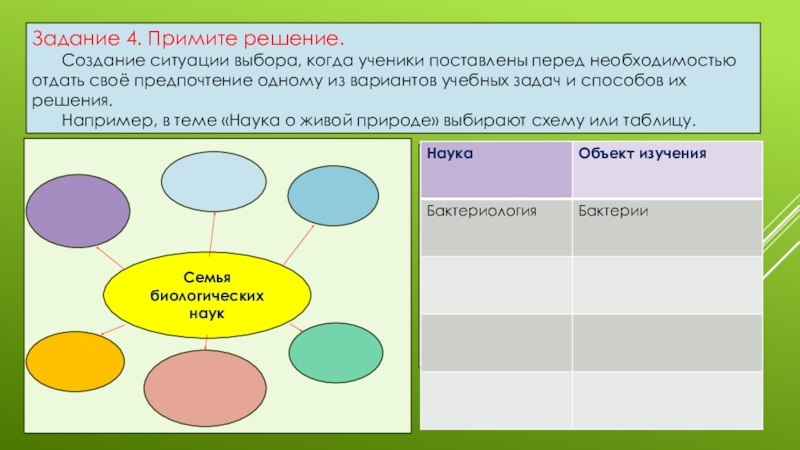 Задание 4. Примите решение.

Создание ситуации выбора, когда ученики поставлены перед необходимостью отдать своё предпочтение одному из вариантов учебных задач и способов их решения.

Например, в теме «Наука о живой природе» выбирают схему или таблицу.

Семья биологических наук

| Наука | Объект изучения |
|---|---|
| Бактериология | Бактерии |
| | |
| | |
| | |